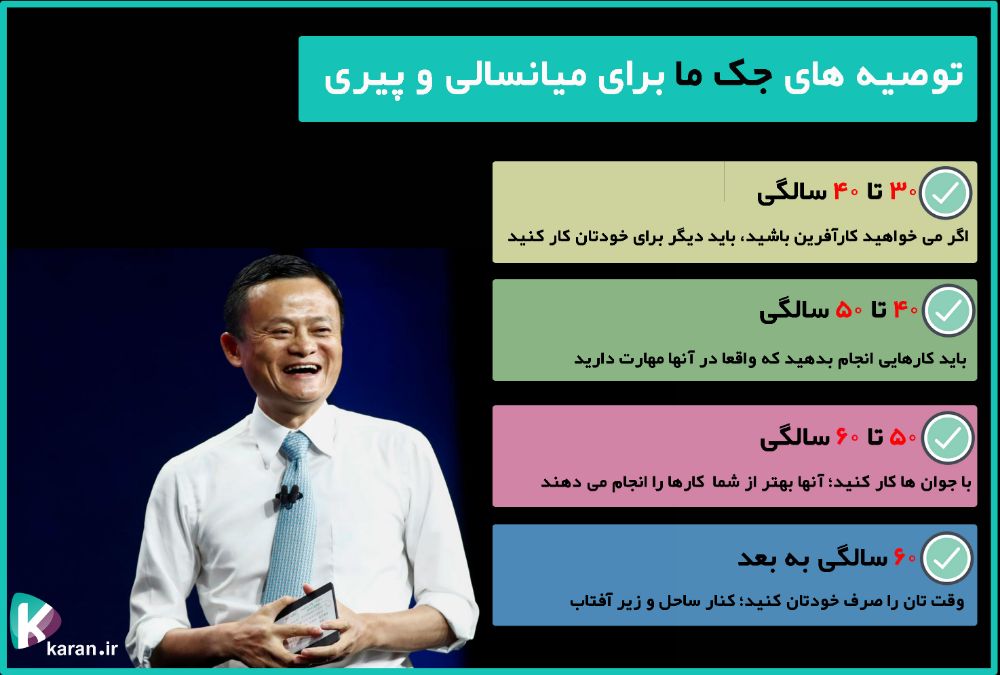 توصیه های جک ما برای میانسالی و پیری

۳۰ تا ۴۰ سالگی
اگر می خواهید کارآفرین باشید، باید دیگر برای خودتان کار کنید

۴۰ تا ۵۰ سالگی
باید کارهایی انجام بدهید که واقعا در آنها مهارت دارید

۵۰ تا ۶۰ سالگی
با جوان ها کار کنید؛ آنها بهتر از شما کارها را انجام می دهند

۶۰ سالگی به بعد
وقت تان را صرف خودتان کنید؛ کنار ساحل و زیر آفتاب

karan.ir